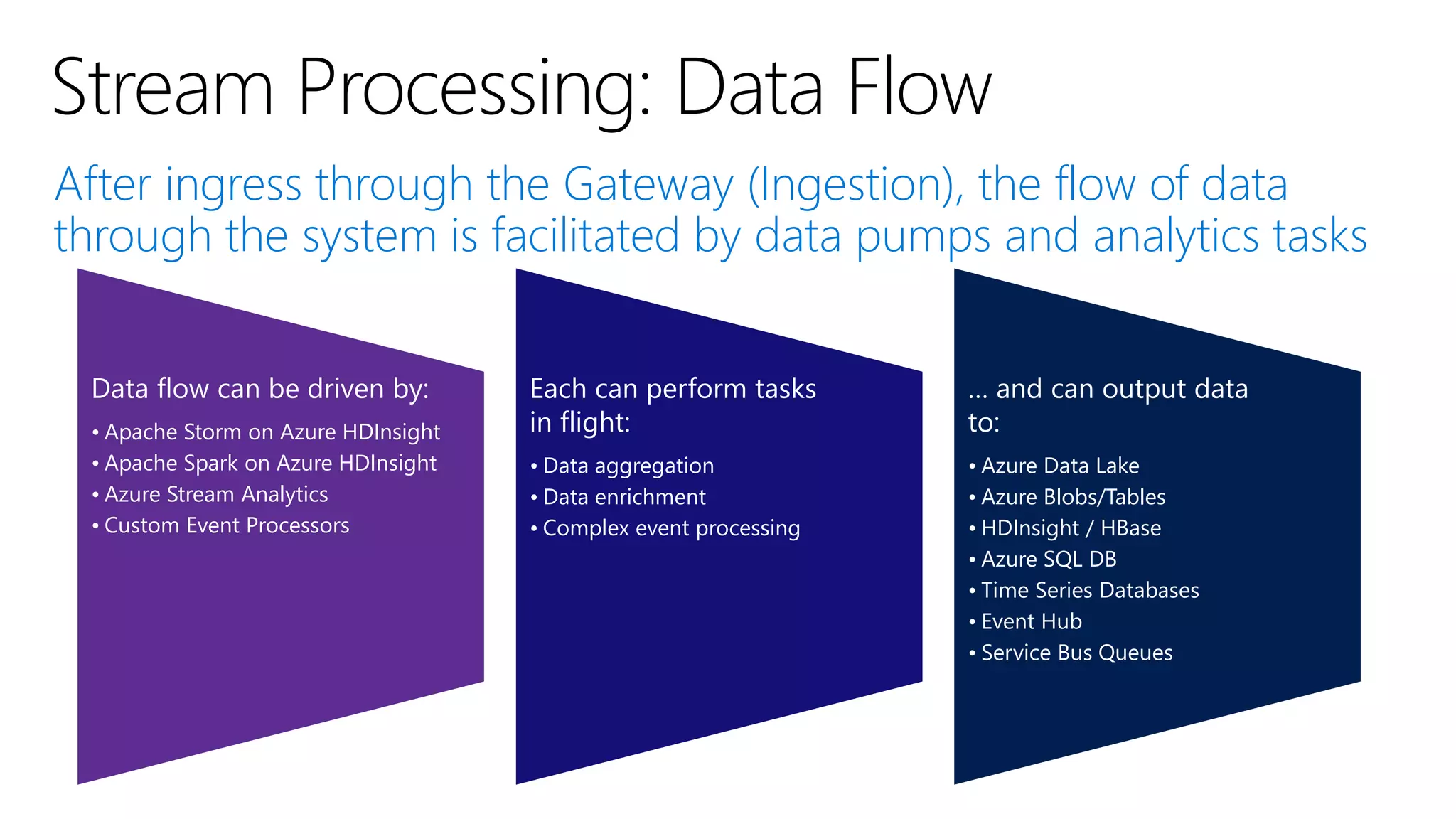 Stream Processing: Data Flow

After ingress through the Gateway (Ingestion), the flow of data through the system is facilitated by data pumps and analytics tasks

Data flow can be driven by:

• Apache Storm on Azure HDInsight
• Apache Spark on Azure HDInsight
• Azure Stream Analytics
• Custom Event Processors

Each can perform tasks in flight:

• Data aggregation
• Data enrichment
• Complex event processing

... and can output data to:

• Azure Data Lake
• Azure Blobs/Tables
• HDInsight / HBase
• Azure SQL DB
• Time Series Databases
• Event Hub
• Service Bus Queues